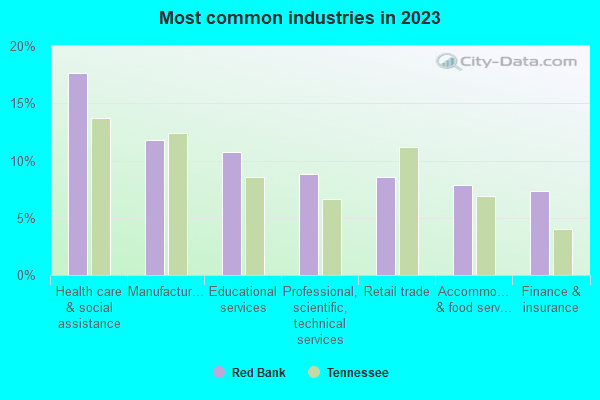 Most common industries in 2023

City-Data.com

20%
15%
10%
5%
0%

Health care & social assistance
Manufactur...
Educational services
Professional, scientific, technical services
Retail trade
Accommo... & food serv...
Finance & insurance

Red Bank
Tennessee